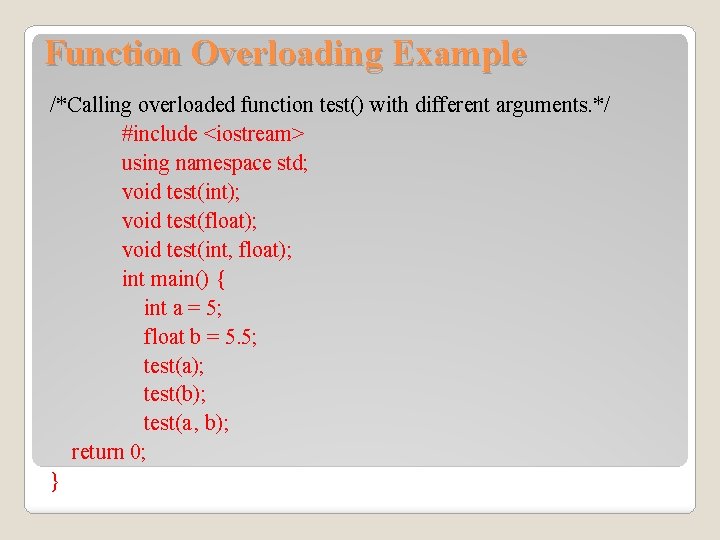 Function Overloading Example

/*Calling overloaded function test() with different arguments.*/
#include <iostream>
using namespace std;
void test(int);
void test(float);
void test(int, float);
int main() {
int a = 5;
float b = 5.5;
test(a);
test(b);
test(a, b);
return 0;
}